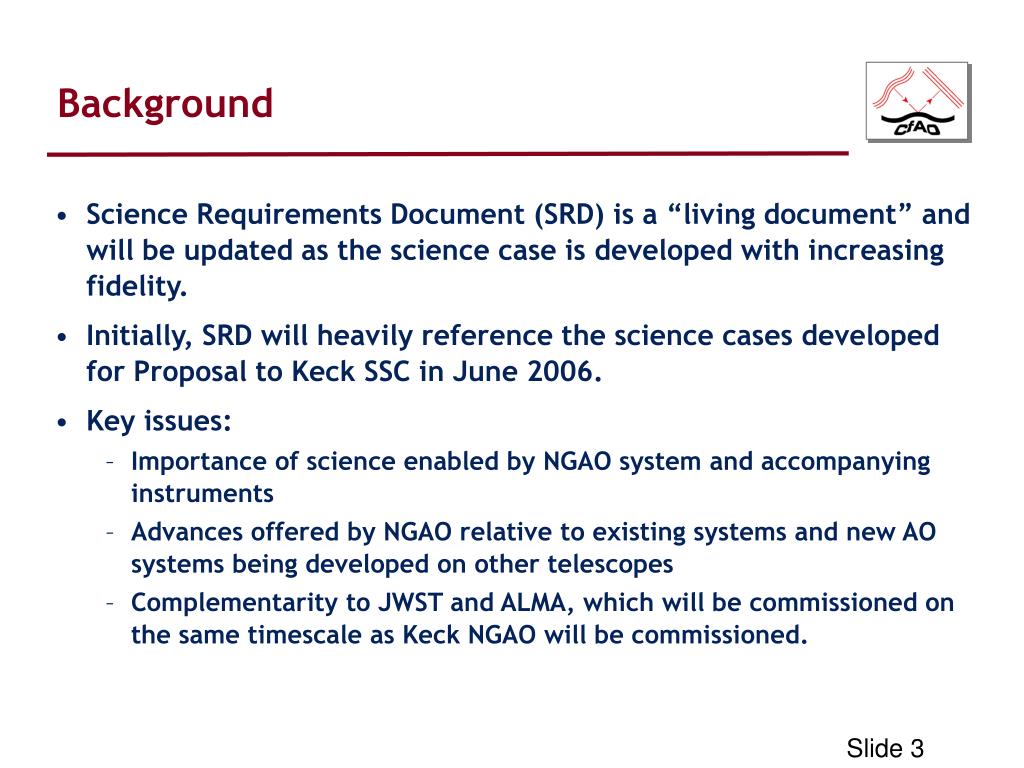 Background

CfAO

• Science Requirements Document (SRD) is a “living document” and will be updated as the science case is developed with increasing fidelity.

• Initially, SRD will heavily reference the science cases developed for Proposal to Keck SSC in June 2006.

• Key issues:
– Importance of science enabled by NGAO system and accompanying instruments
– Advances offered by NGAO relative to existing systems and new AO systems being developed on other telescopes
– Complementarity to JWST and ALMA, which will be commissioned on the same timescale as Keck NGAO will be commissioned.

Slide 3